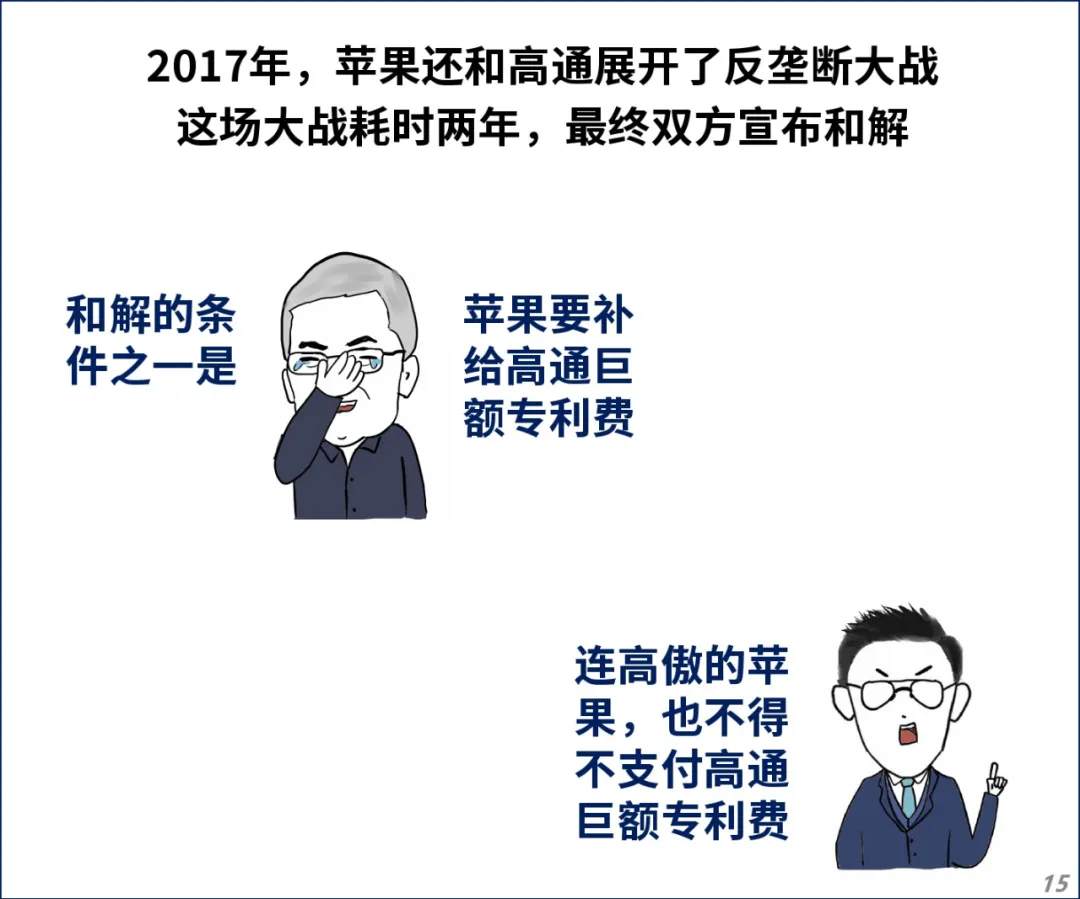 2017年，苹果还和高通展开了反垄断大战
这场大战耗时两年，最终双方宣布和解

和解的条件之一是

苹果要补给高通巨额专利费

连高傲的苹果，也不得不支付高通巨额专利费

15